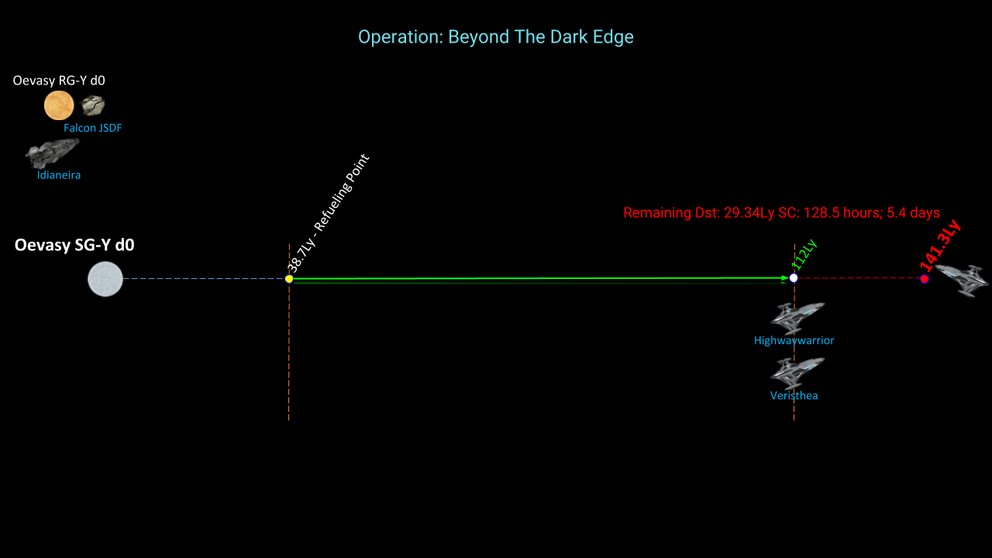 Operation: Beyond The Dark Edge

Oevasy RG-Y d0

Falcon JSDF

Idianeira

Oevasy SG-Y d0

38.7Ly - Refueling Point

Remaining Dst: 29.34Ly SC: 128.5 hours; 5.4 days

112Ly

141.3Ly

Highwaywarrior

Veristhea